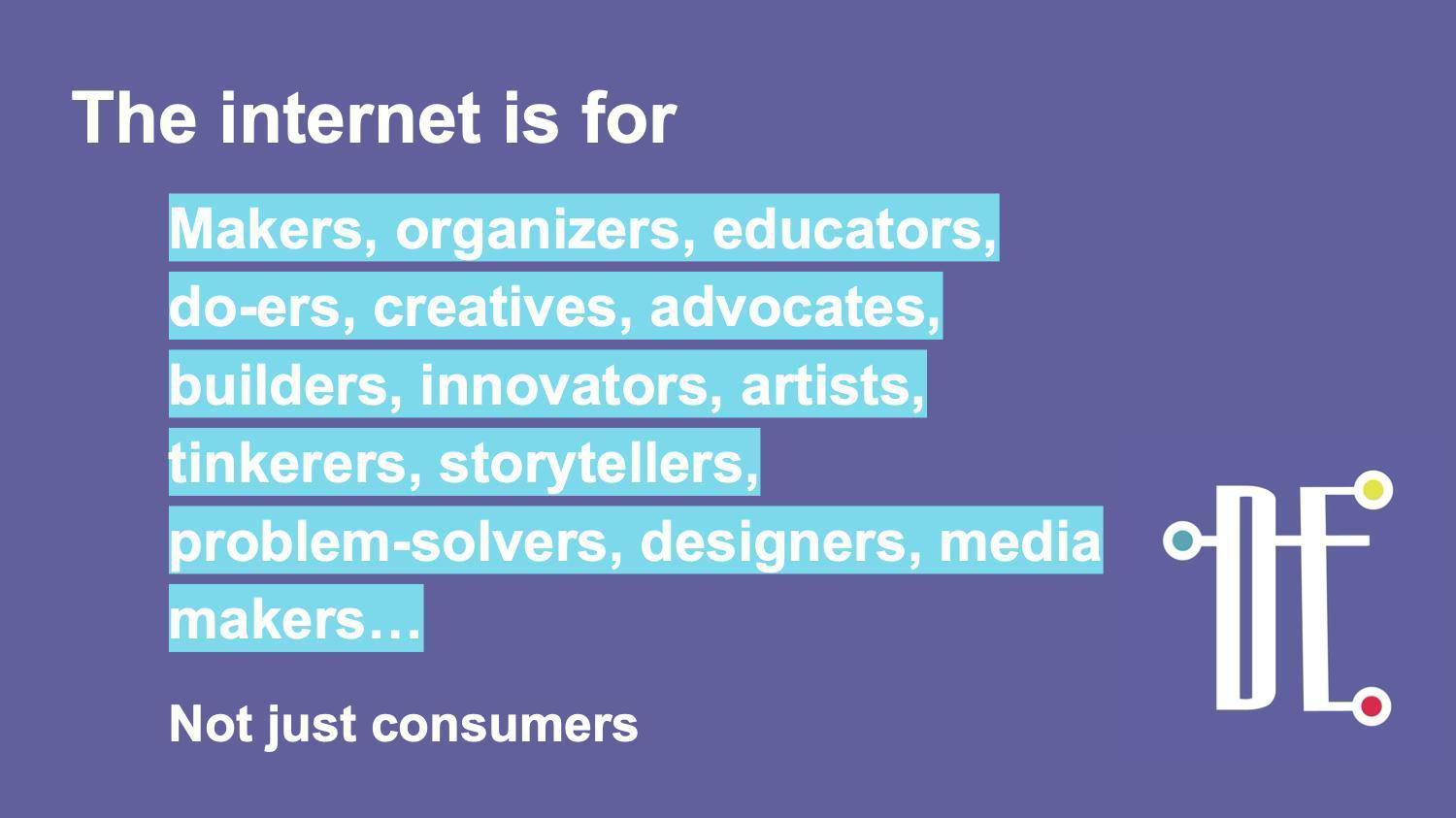 The internet is for

Makers, organizers, educators, do-ers, creatives, advocates, builders, innovators, artists, tinkerers, storytellers, problem-solvers, designers, media makers…

Not just consumers

DE